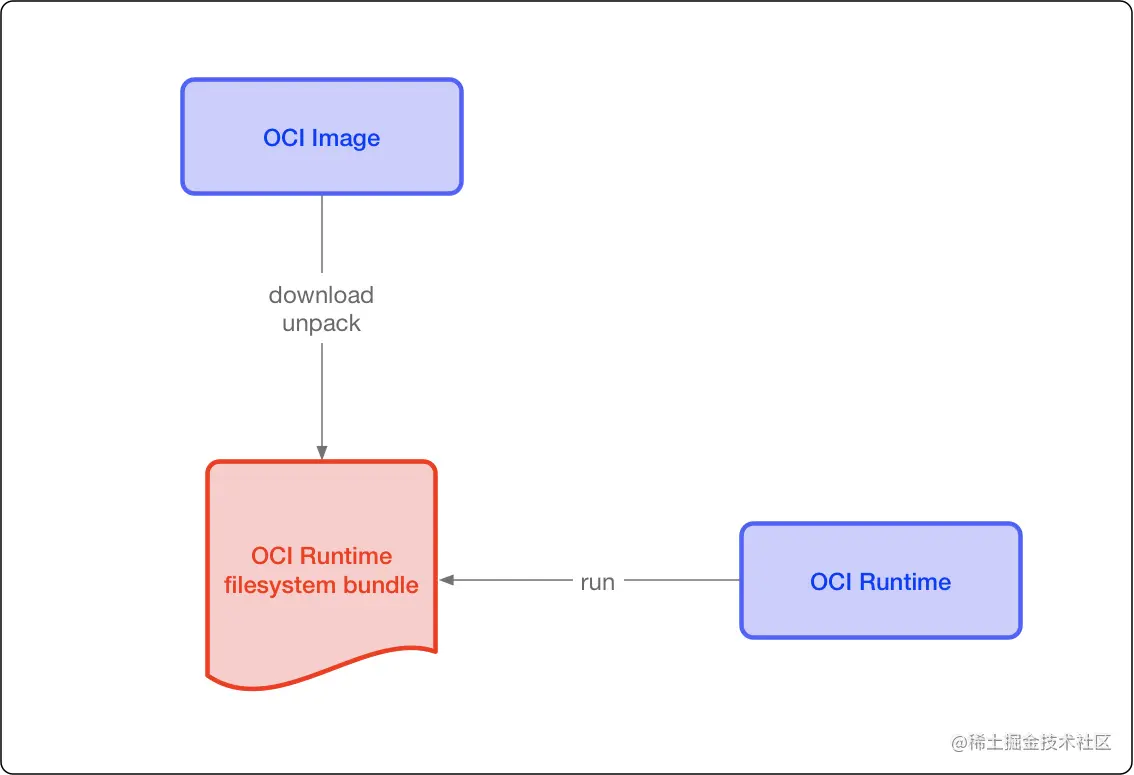 OCI Image

download
unpack

OCI Runtime filesystem bundle

run

OCI Runtime

@稀土掘金技术社区